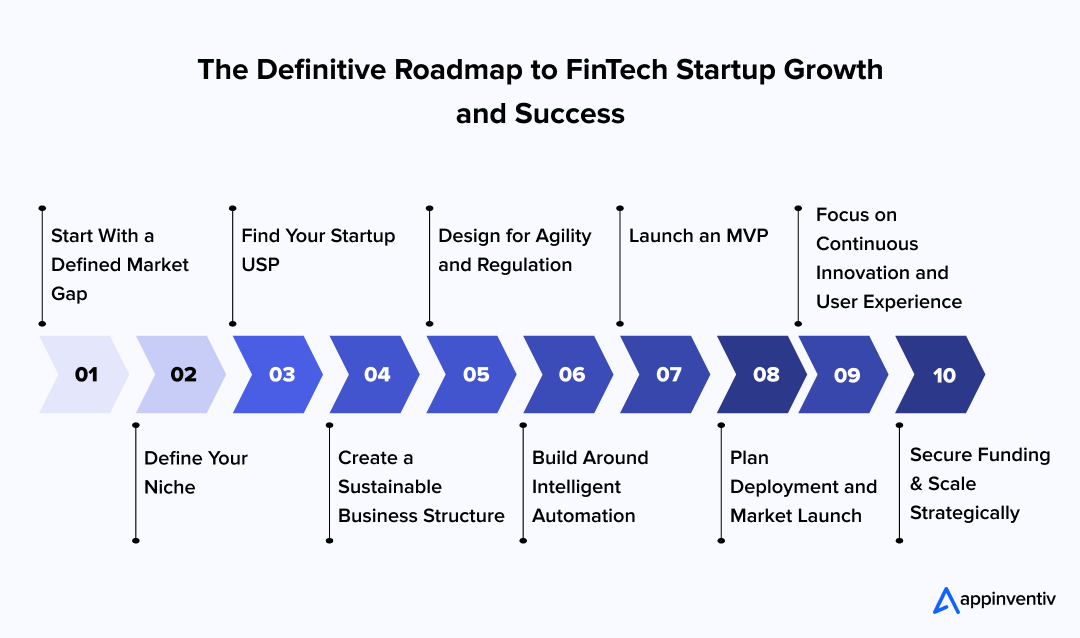 The Definitive Roadmap to FinTech Startup Growth and Success

Start With a Defined Market Gap

Find Your Startup USP

Design for Agility and Regulation

Launch an MVP

Focus on Continuous Innovation and User Experience

01

02

03

04

05

06

07

08

09

10

Define Your Niche

Create a Sustainable Business Structure

Build Around Intelligent Automation

Plan Deployment and Market Launch

Secure Funding & Scale Strategically

appinventiv